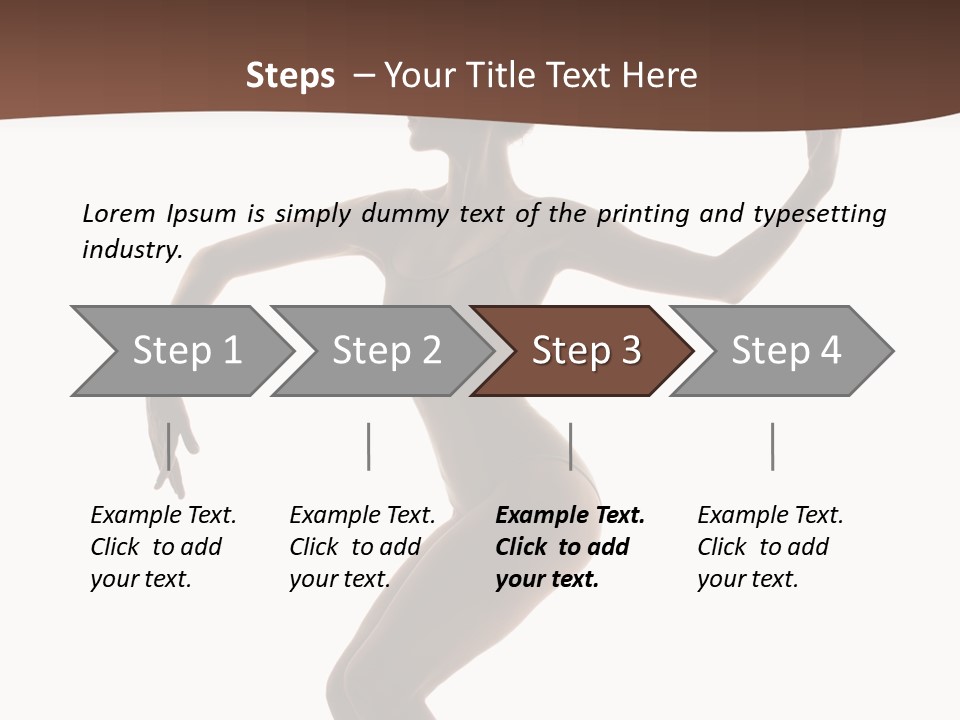 Steps – Your Title Text Here

Lorem Ipsum is simply dummy text of the printing and typesetting industry.

Step 1

Step 2

Step 3

Step 4

Example Text. Click to add your text.

Example Text. Click to add your text.

Example Text. Click to add your text.

Example Text. Click to add your text.